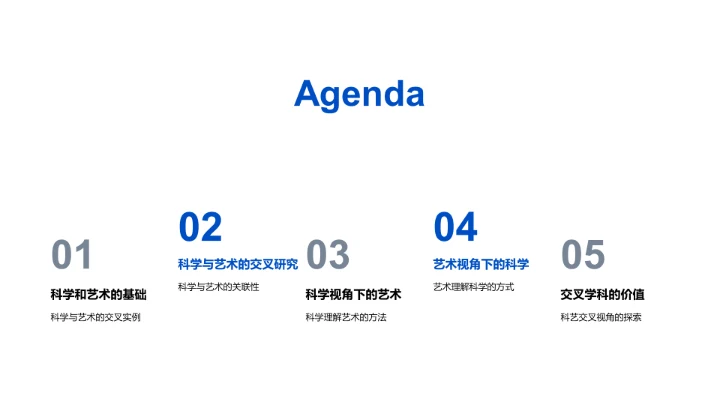 Agenda

01

科学和艺术的基础

科学与艺术的交叉实例

02

科学与艺术的交叉研究

科学与艺术的关联性

03

科学视角下的艺术

科学理解艺术的方法

04

艺术视角下的科学

艺术理解科学的方式

05

交叉学科的价值

科艺交叉视角的探索